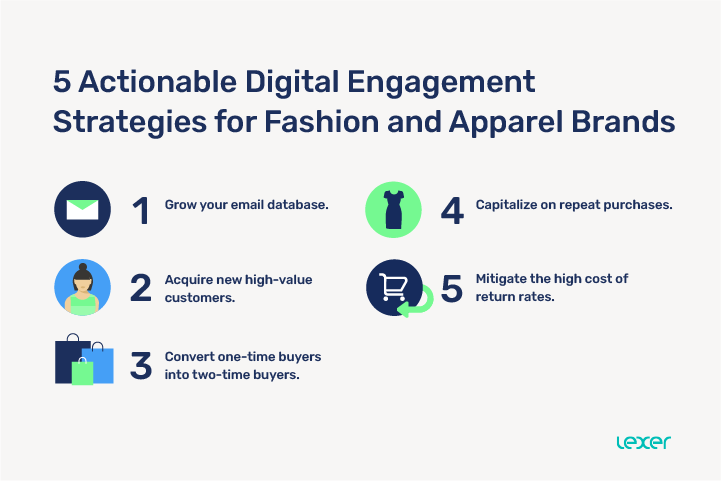 5 Actionable Digital Engagement Strategies for Fashion and Apparel Brands

1 Grow your email database.

2 Acquire new high-value customers.

3 Convert one-time buyers into two-time buyers.

4 Capitalize on repeat purchases.

5 Mitigate the high cost of return rates.

lexer